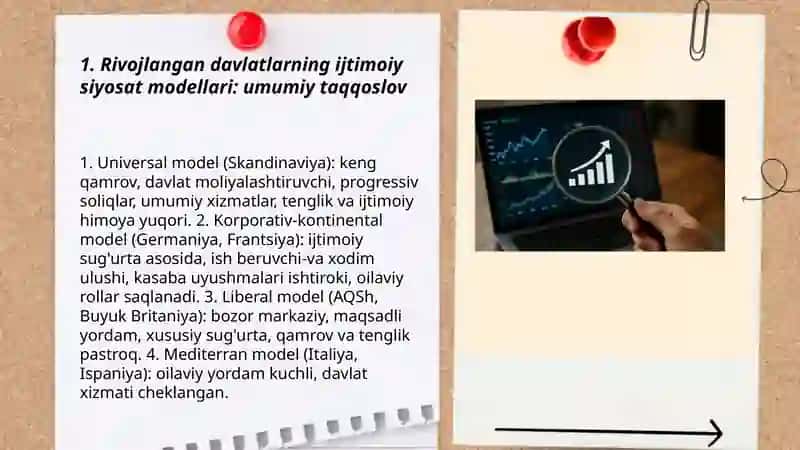 1. Rivojlangan davlatlarning ijtimoiy siyosat modellari: umumiy taqqoslov

1. Universal model (Skandinaviya): keng qamrov, davlat moliyalashtiruvchi, progressiv soliqlar, umumiy xizmatlar, tenglik va ijtimoiy himoya yuqori. 2. Korporativ-kontinental model (Germaniya, Frantsiya): ijtimoiy sug'urta asosida, ish beruvchi-va xodim ulushi, kasaba uyushmalari ishtiroki, oilaviy rollar saqlanadi. 3. Liberal model (AQSh, Buyuk Britaniya): bozor markaziy, maqsadli yordam, xususiy sug'urta, qamrov va tenglik pastroq. 4. Mediterran model (Italiya, Ispaniya): oilaviy yordam kuchli, davlat xizmati cheklangan.